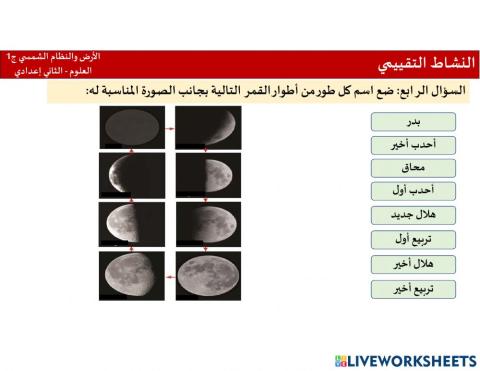 النشاط التقييمي

الأرض والنظام الشمسي ج1
العلوم - الثاني إعدادي

السؤال الرابع: ضع اسم كل طور من أطوار القمر التالية بجانب الصورة المناسبة له:

بدر
أحدب أخير
محاق
أحدب أول
هلال جديد
تربيع أول
هلال أخير
تربيع أخير

LIVEWORKSHEETS